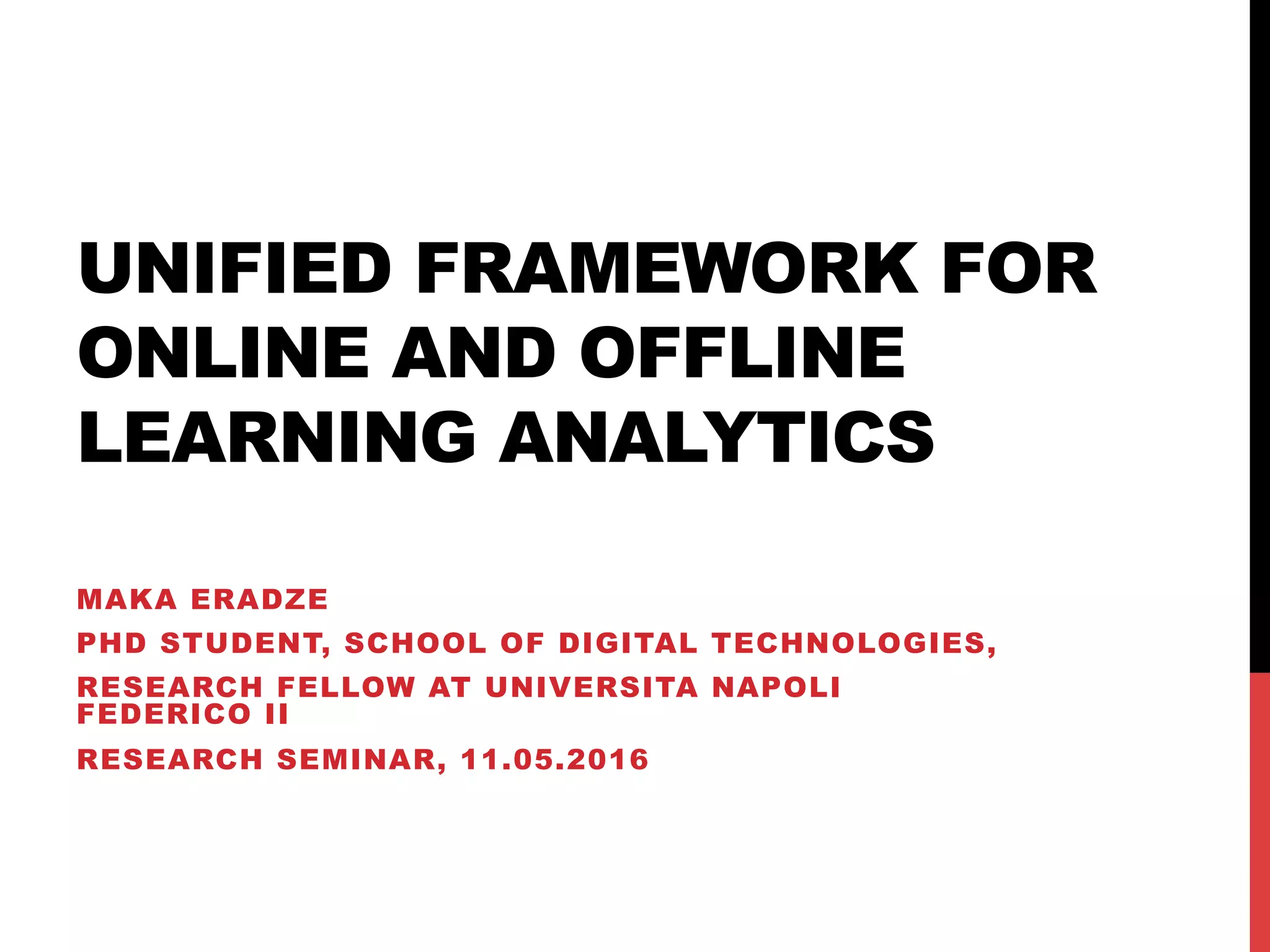 UNIFIED FRAMEWORK FOR ONLINE AND OFFLINE LEARNING ANALYTICS

MAKA ERADZE

PHD STUDENT, SCHOOL OF DIGITAL TECHNOLOGIES,

RESEARCH FELLOW AT UNIVERSITA NAPOLI FEDERICO II

RESEARCH SEMINAR, 11.05.2016